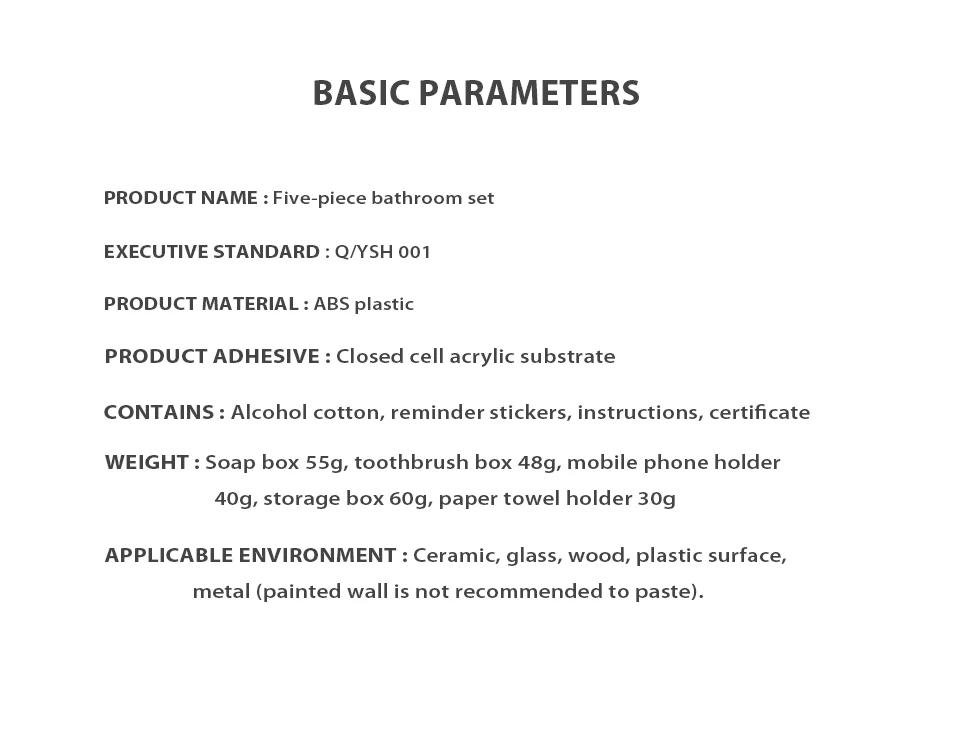 BASIC PARAMETERS

PRODUCT NAME : Five-piece bathroom set

EXECUTIVE STANDARD : Q/YSH 001

PRODUCT MATERIAL : ABS plastic

PRODUCT ADHESIVE : Closed cell acrylic substrate

CONTAINS : Alcohol cotton, reminder stickers, instructions, certificate

WEIGHT : Soap box 55g, toothbrush box 48g, mobile phone holder 40g, storage box 60g, paper towel holder 30g

APPLICABLE ENVIRONMENT : Ceramic, glass, wood, plastic surface, metal (painted wall is not recommended to paste).